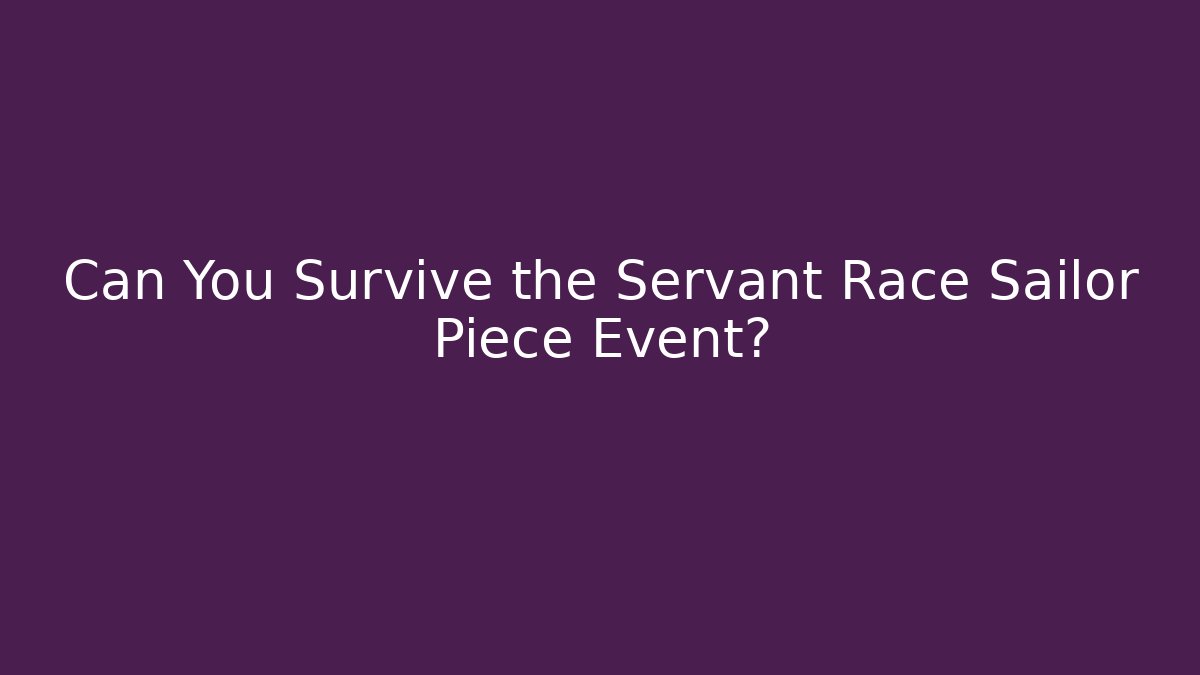 Can You Survive the Servant Race Sailor Piece Event?